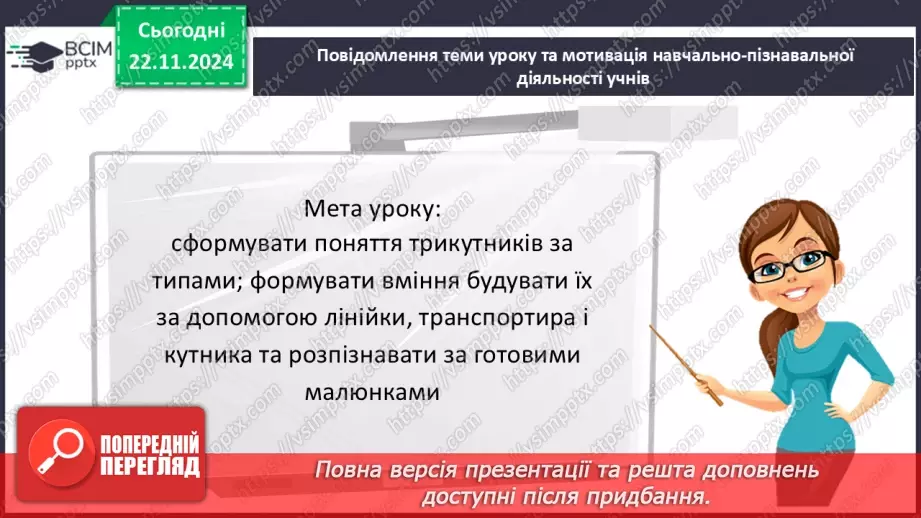 ВСІМ pptx

Сьогодні
22.11.2024

Повідомлення теми уроку та мотивація навчально-пізнавальної діяльності учнів

Мета уроку:
сформувати поняття трикутників за типами; формувати вміння будувати їх за допомогою лінійки, транспортира і кутника та розпізнавати за готовими малюнками

ПОПЕРЕДНІЙ ПЕРЕГЛЯД

Повна версія презентації та решта доповнень доступні після придбання.

https://vsimpptx.com